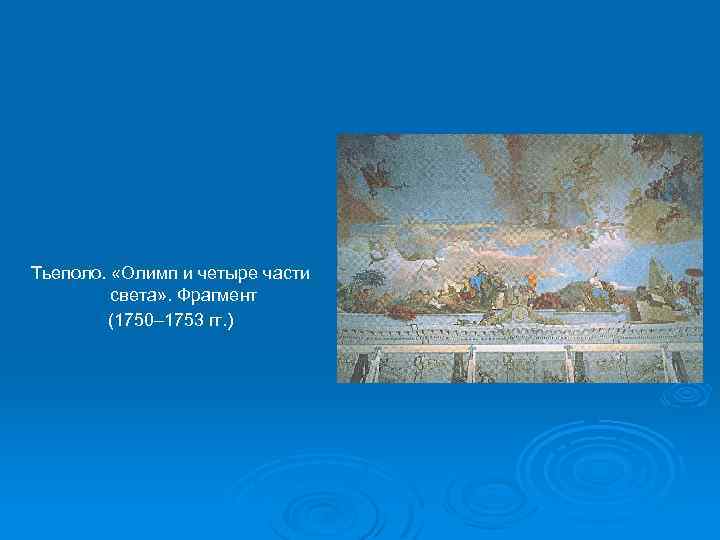 Тьеполо. «Олимп и четыре части света». Фрагмент
(1750–1753 гг.)